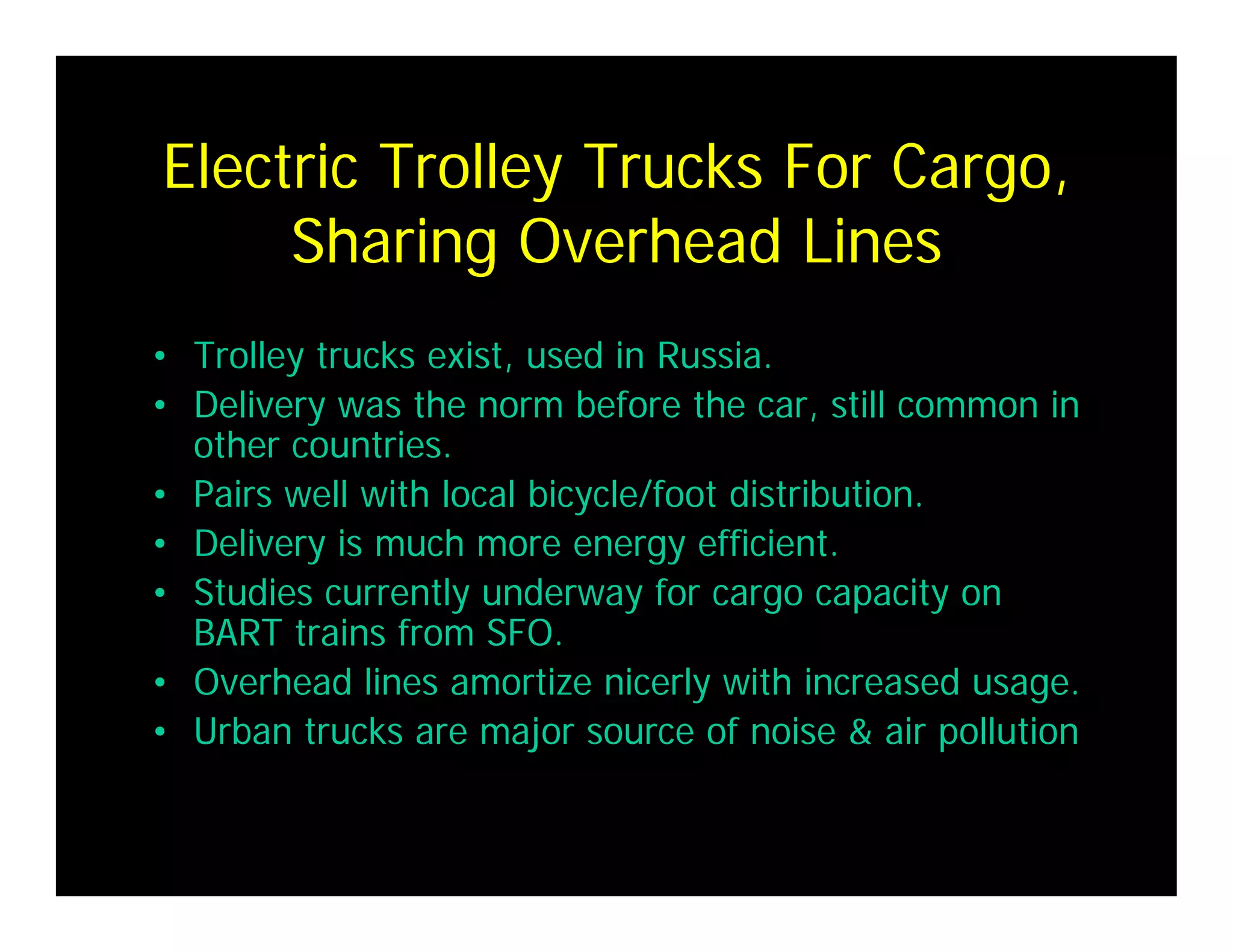 Electric Trolley Trucks For Cargo, Sharing Overhead Lines

• Trolley trucks exist, used in Russia.
• Delivery was the norm before the car, still common in other countries.
• Pairs well with local bicycle/foot distribution.
• Delivery is much more energy efficient.
• Studies currently underway for cargo capacity on BART trains from SFO.
• Overhead lines amortize nicerly with increased usage.
• Urban trucks are major source of noise & air pollution